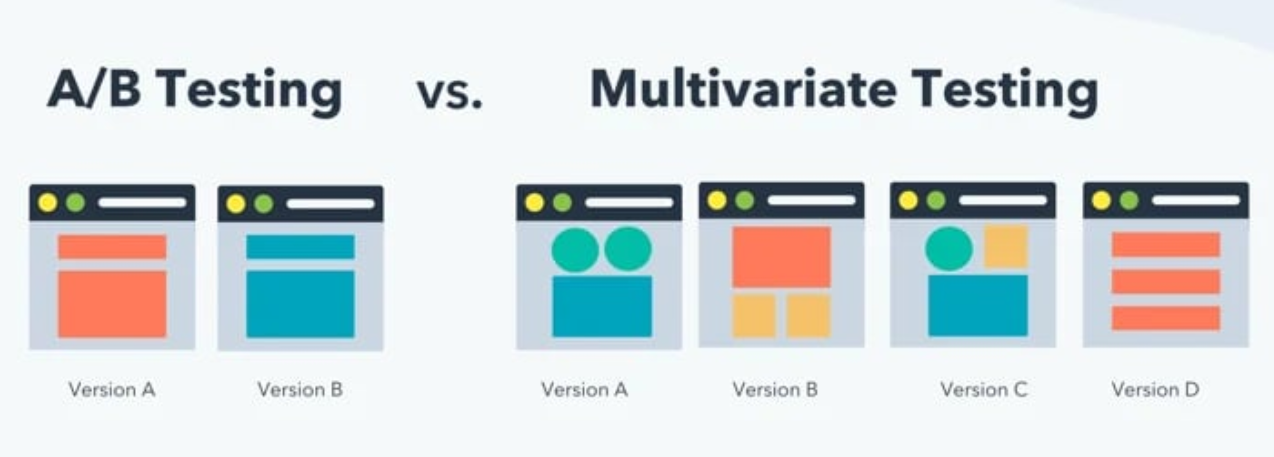 A/B Testing vs. Multivariate Testing

Version A

Version B

Version A

Version B

Version C

Version D